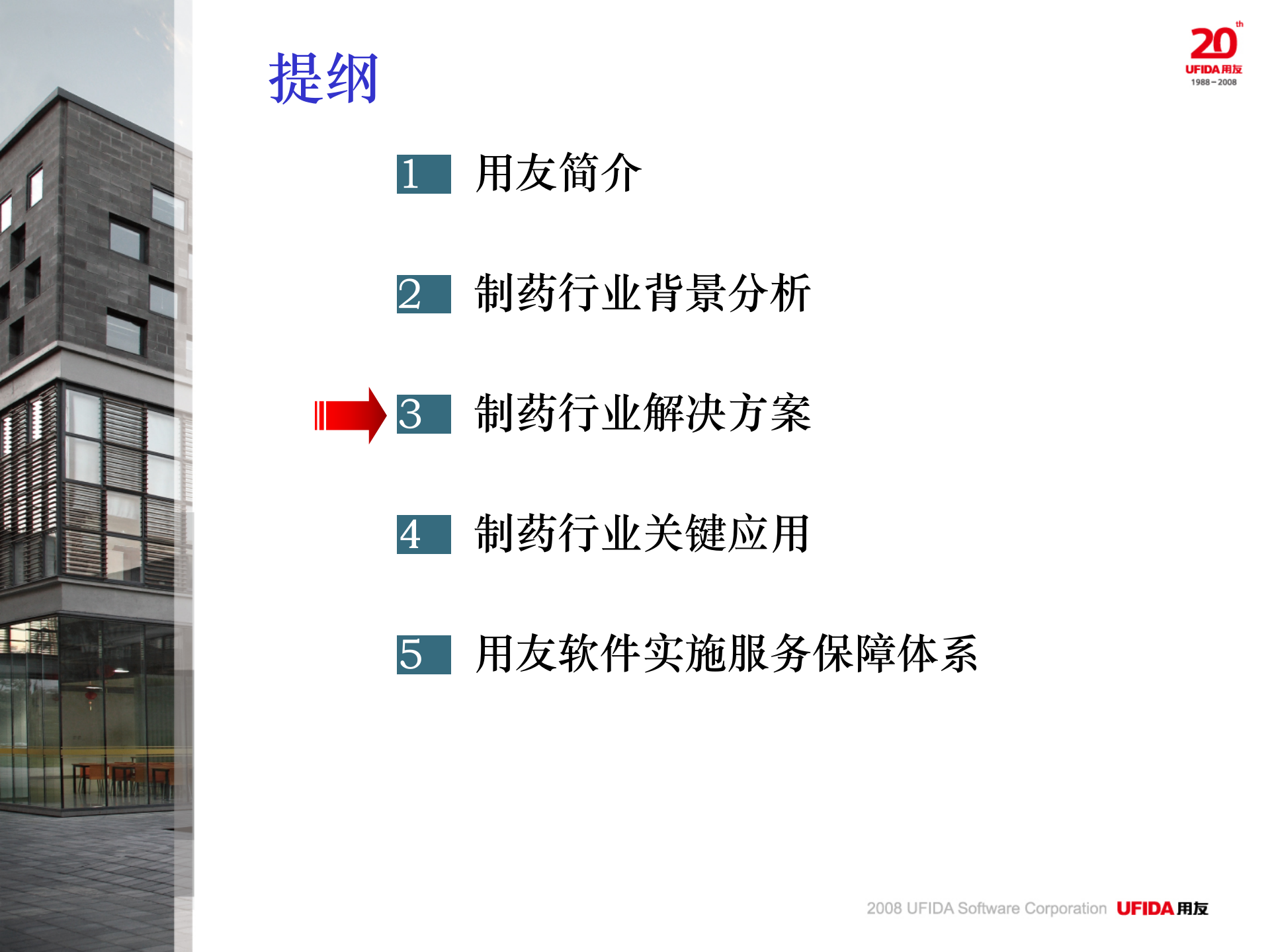 提纲

20th
UFIDA 用友
1988－2008

1 用友简介

2 制药行业背景分析

3 制药行业解决方案

4 制药行业关键应用

5 用友软件实施服务保障体系

2008 UFIDA Software Corporation UFIDA 用友